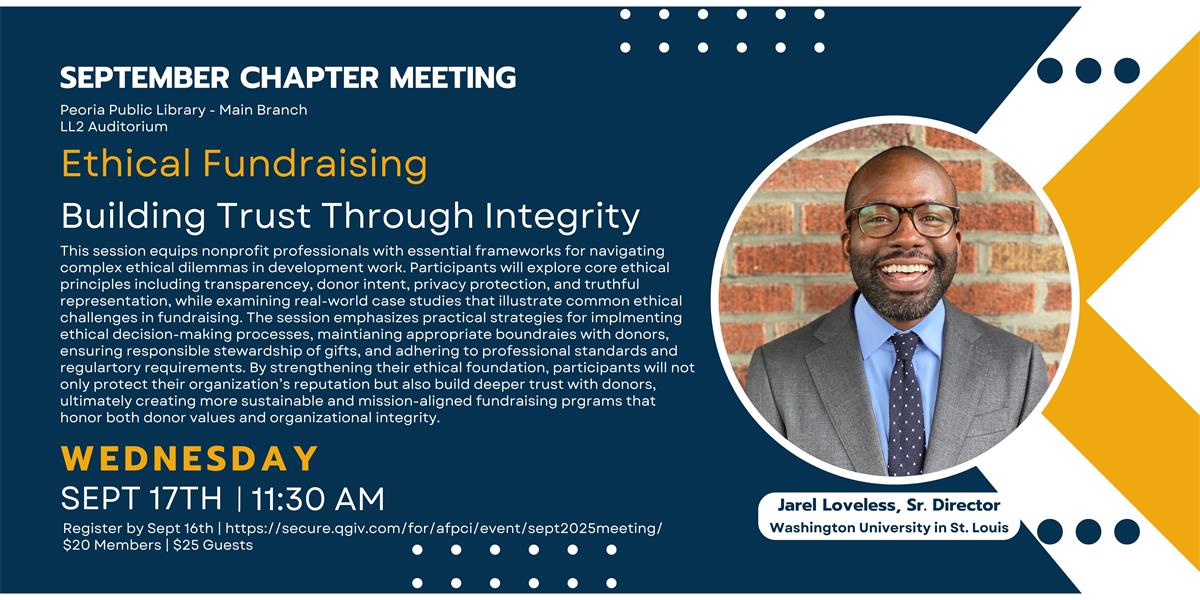 SEPTEMBER CHAPTER MEETING

Peoria Public Library - Main Branch
LL2 Auditorium

Ethical Fundraising

Building Trust Through Integrity

This session equips nonprofit professionals with essential frameworks for navigating complex ethical dilemmas in development work. Participants will explore core ethical principles including transparencey, donor intent, privacy protection, and truthful representation, while examining real-world case studies that illustrate common ethical challenges in fundraising. The session emphasizes practical strategies for implmenting ethical decision-making processes, maintianing appropriate boundraies with donors, ensuring responsible stewardship of gifts, and adhering to professional standards and regulartory requirements. By strengthening their ethical foundation, participants will not only protect their organization's reputation but also build deeper trust with donors, ultimately creating more sustainable and mission-aligned fundraising prgrams that honor both donor values and organizational integrity.

WEDNESDAY

SEPT 17TH | 11:30 AM

Register by Sept 16th | https://secure.qgiv.com/for/afpci/event/sept2025meeting/
$20 Members | $25 Guests

Jarel Loveless, Sr. Director
Washington University in St. Louis